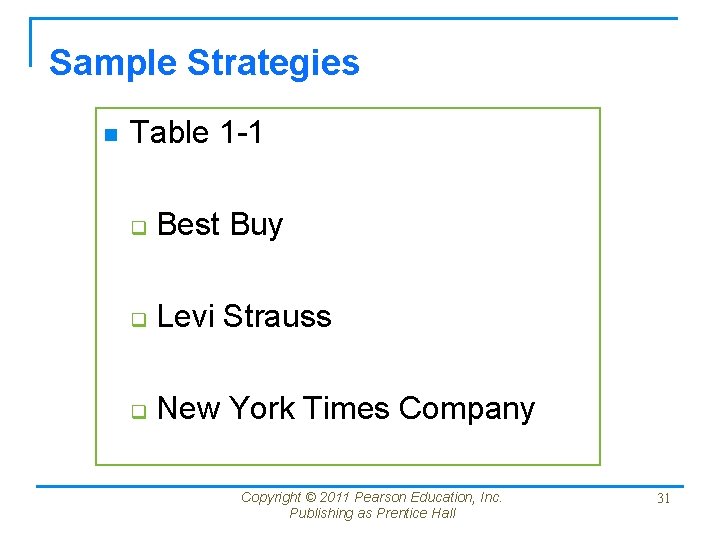 Sample Strategies

Table 1-1

Best Buy

Levi Strauss

New York Times Company

Copyright © 2011 Pearson Education, Inc. Publishing as Prentice Hall

31